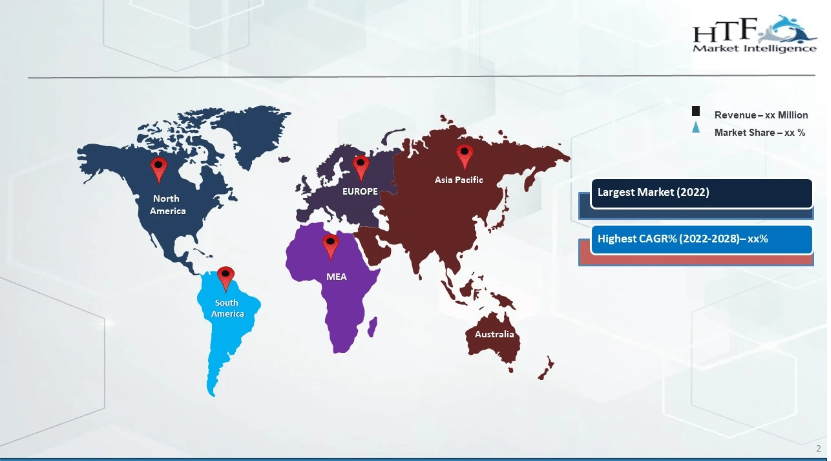 HTF
Market Intelligence

Revenue – xx Million
Market Share – xx %

North America

EUROPE

Asia Pacific

MEA

South America

Australia

Largest Market (2022)

Highest CAGR% (2022-2028)– xx%

2